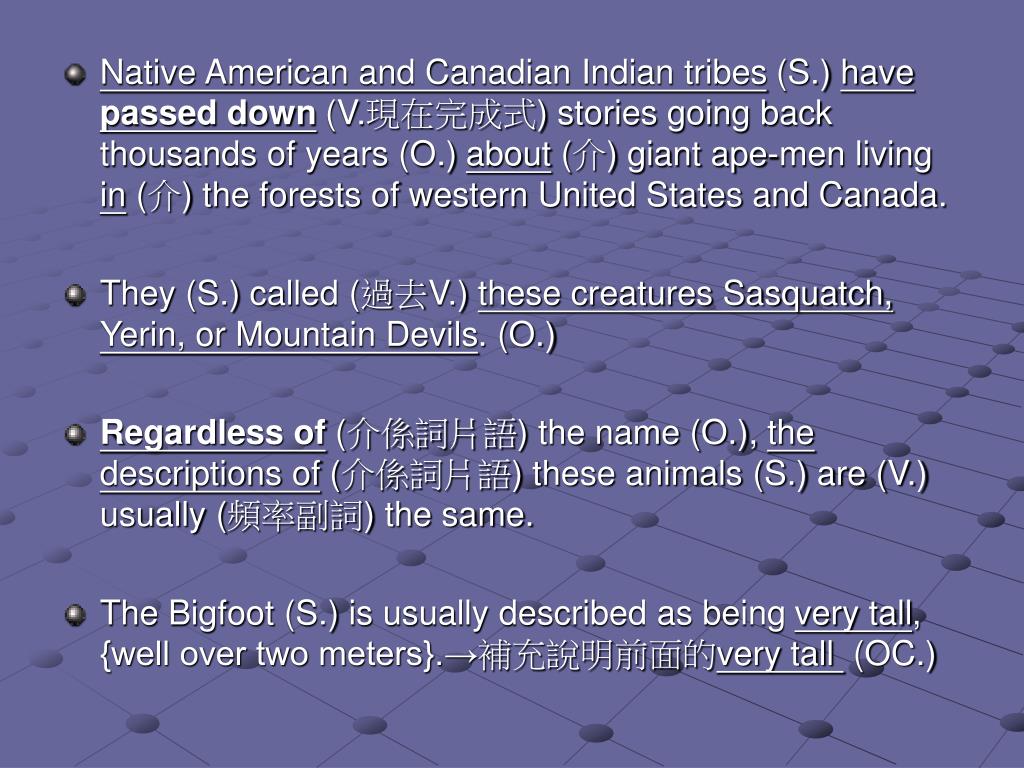 Native American and Canadian Indian tribes (S.) have passed down (V.現在完成式) stories going back thousands of years (O.) about (介) giant ape-men living in (介) the forests of western United States and Canada.

They (S.) called (過去V.) these creatures Sasquatch, Yerin, or Mountain Devils. (O.)

Regardless of (介係詞片語) the name (O.), the descriptions of (介係詞片語) these animals (S.) are (V.) usually (頻率副詞) the same.

The Bigfoot (S.) is usually described as being very tall, {well over two meters}.→補充說明前面的very tall (OC.)